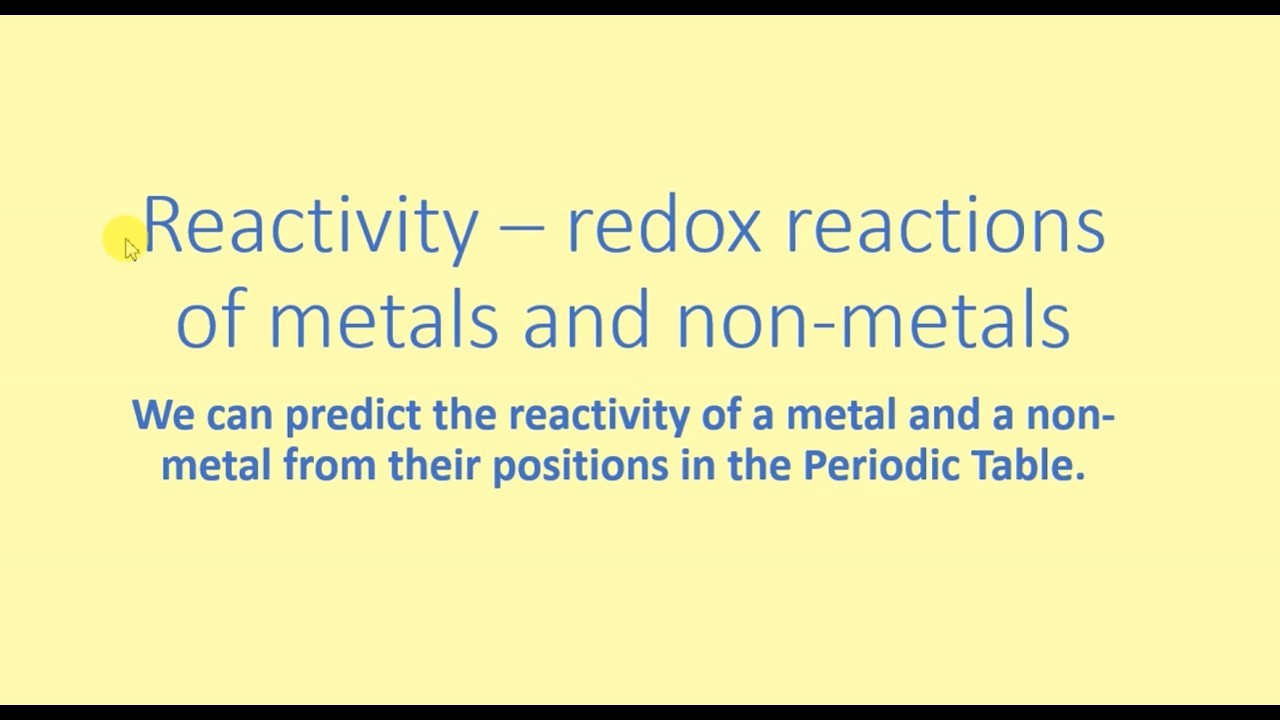 Reactivity – redox reactions of metals and non-metals

We can predict the reactivity of a metal and a non-metal from their positions in the Periodic Table.